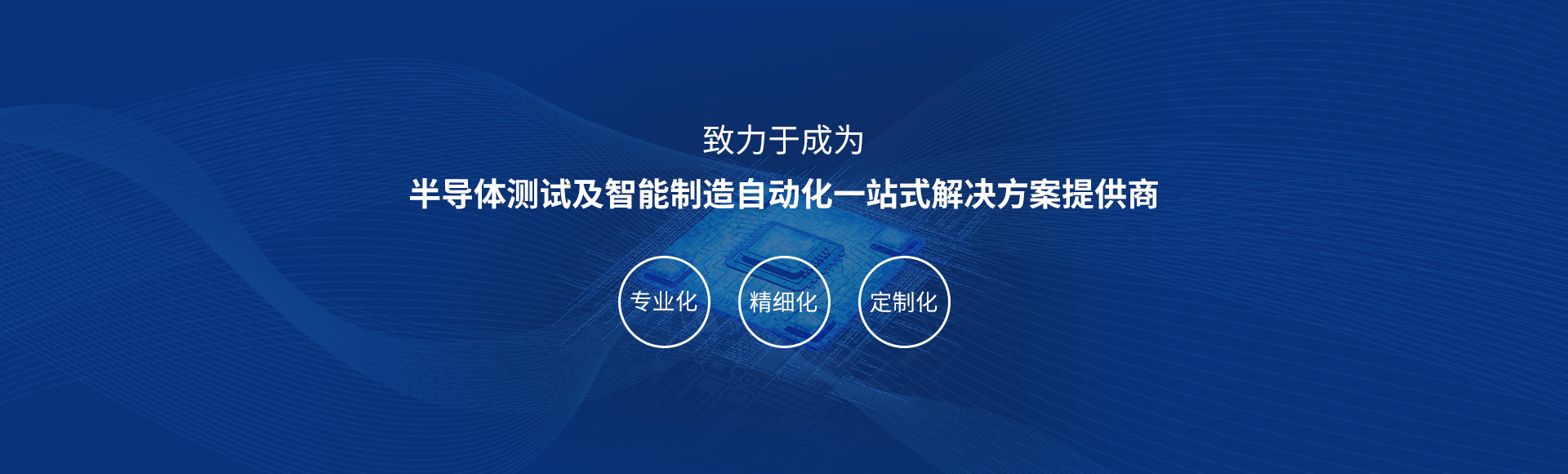 致力于成为
半导体测试及智能制造自动化一站式解决方案提供商

专业化

精细化

定制化